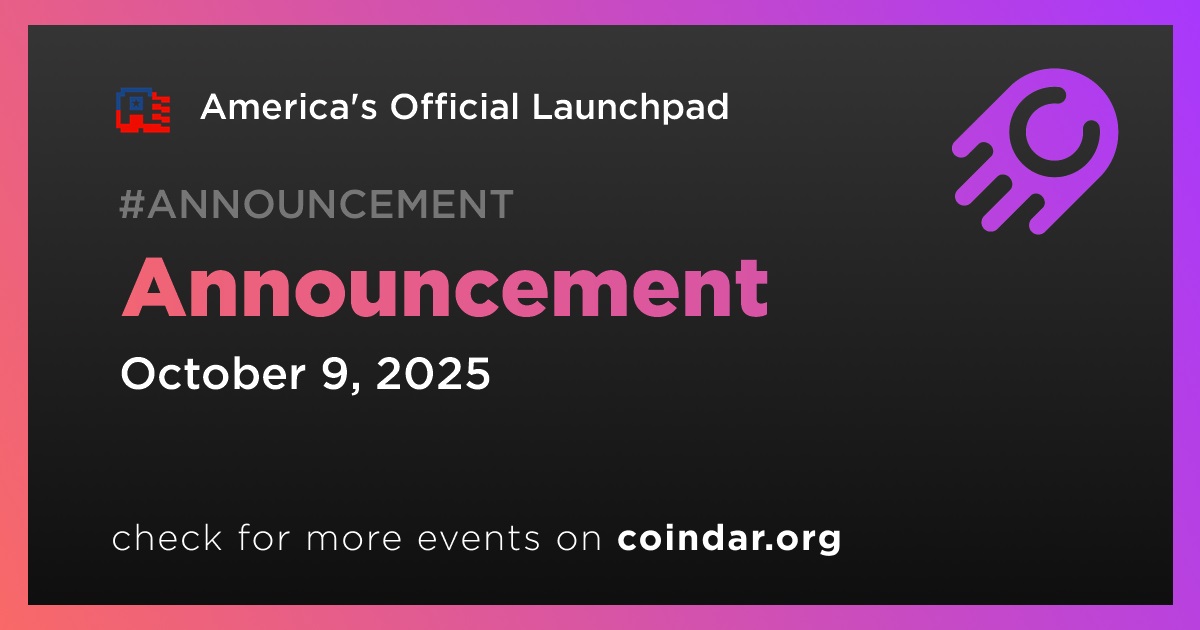 America's Official Launchpad

#ANNOUNCEMENT

Announcement

October 9, 2025

check for more events on coindar.org